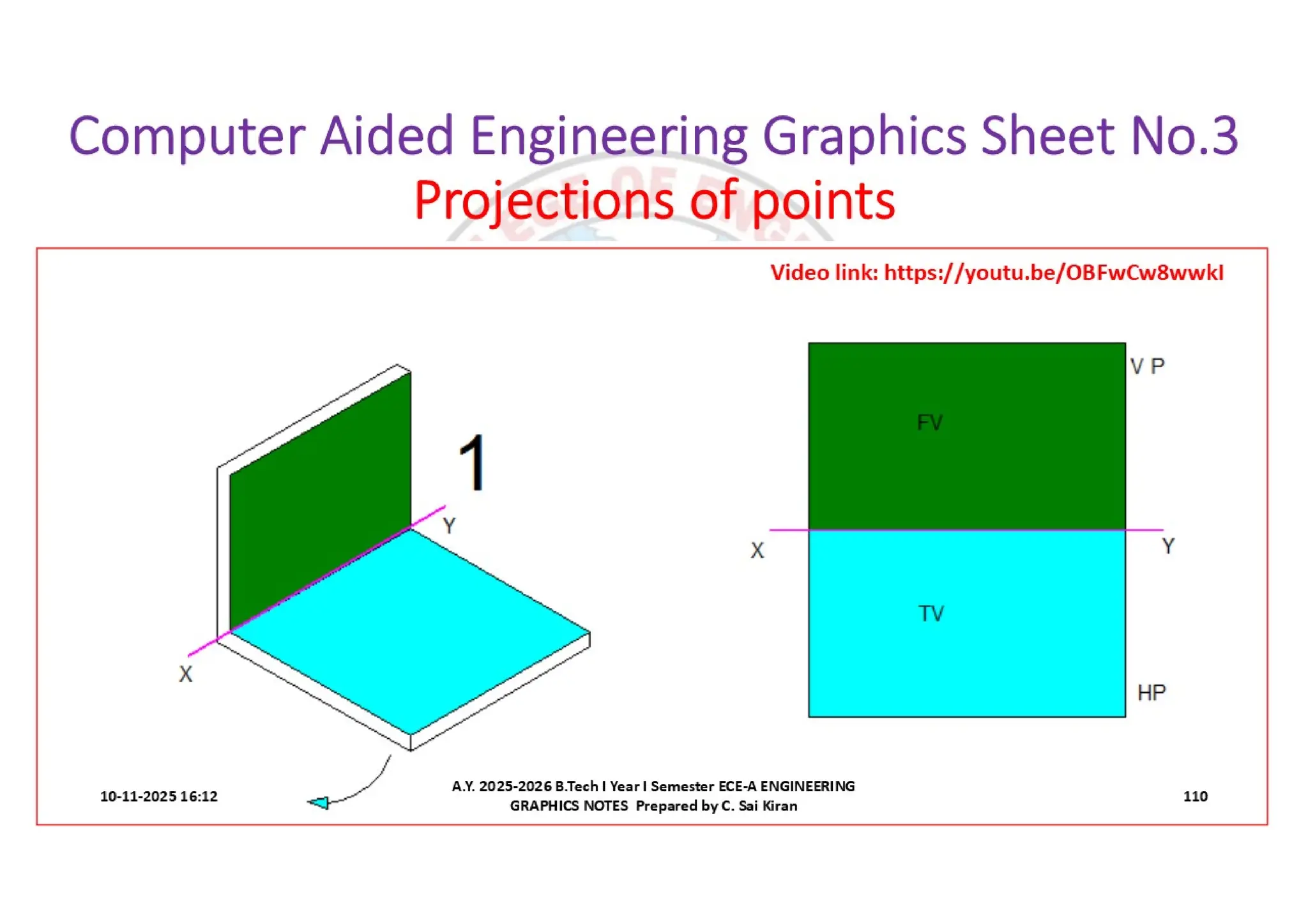 Computer Aided Engineering Graphics Sheet No.3
Projections of points

Video link: https://youtu.be/OBFwCw8wwkI

1

Y

X

V P

FV

X

Y

TV

HP

10-11-2025 16:12

A.Y. 2025-2026 B.Tech I Year I Semester ECE-A ENGINEERING GRAPHICS NOTES Prepared by C. Sai Kiran

110